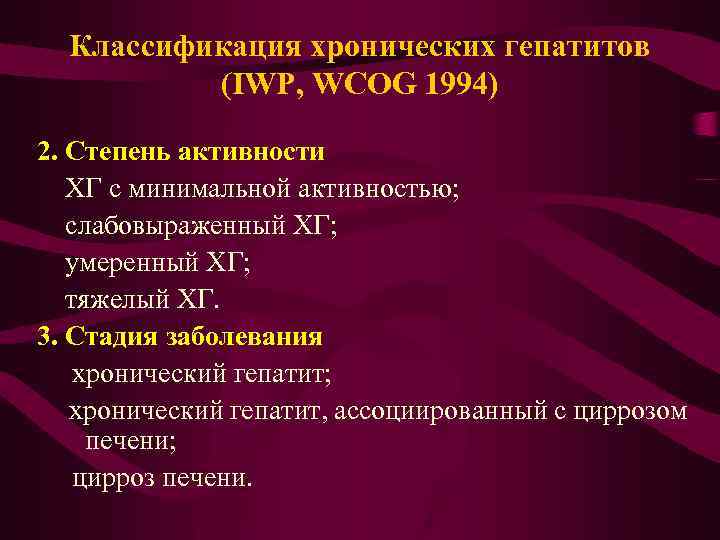 Классификация хронических гепатитов (IWP, WCOG 1994)

2. Степень активности
ХГ с минимальной активностью;
слабовыраженный ХГ;
умеренный ХГ;
тяжелый ХГ.
3. Стадия заболевания
хронический гепатит;
хронический гепатит, ассоциированный с циррозом печени;
цирроз печени.